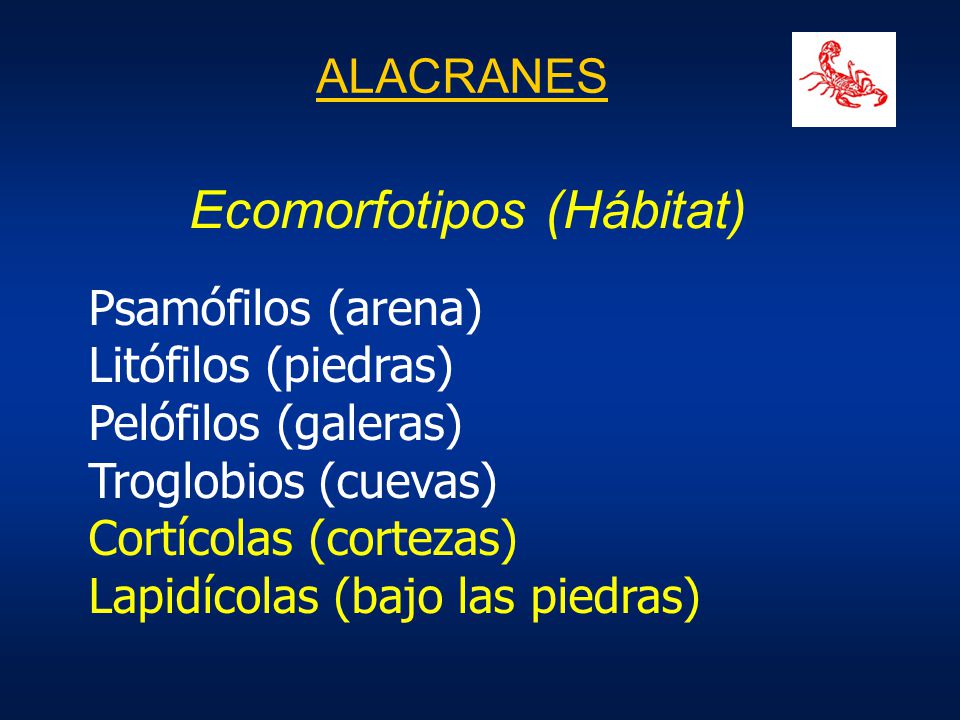 ALACRANES

Ecomorfotipos (Hábitat)

Psamófilos (arena)
Litófilos (piedras)
Pelófilos (galeras)
Troglobios (cuevas)
Cortícolas (cortezas)
Lapidícolas (bajo las piedras)